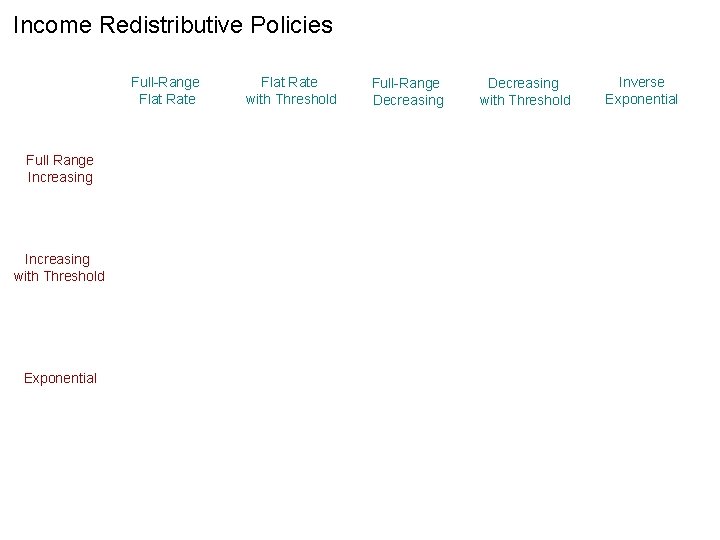 Income Redistributive Policies

| | Full-Range Flat Rate | Flat Rate with Threshold | Full-Range Decreasing | Decreasing with Threshold | Inverse Exponential |
|---|---|---|---|---|---|
| Full Range Increasing | | | | | |
| Increasing with Threshold | | | | | |
| Exponential | | | | | |